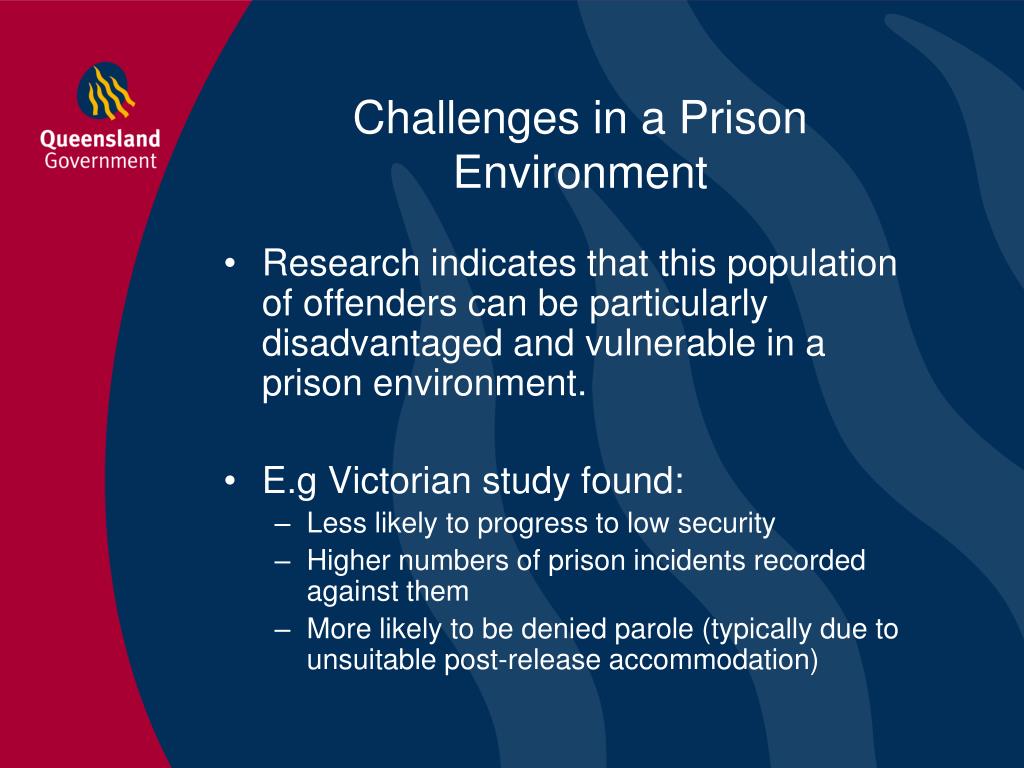 Queensland Government

Challenges in a Prison Environment

• Research indicates that this population of offenders can be particularly disadvantaged and vulnerable in a prison environment.

• E.g Victorian study found:
– Less likely to progress to low security
– Higher numbers of prison incidents recorded against them
– More likely to be denied parole (typically due to unsuitable post-release accommodation)